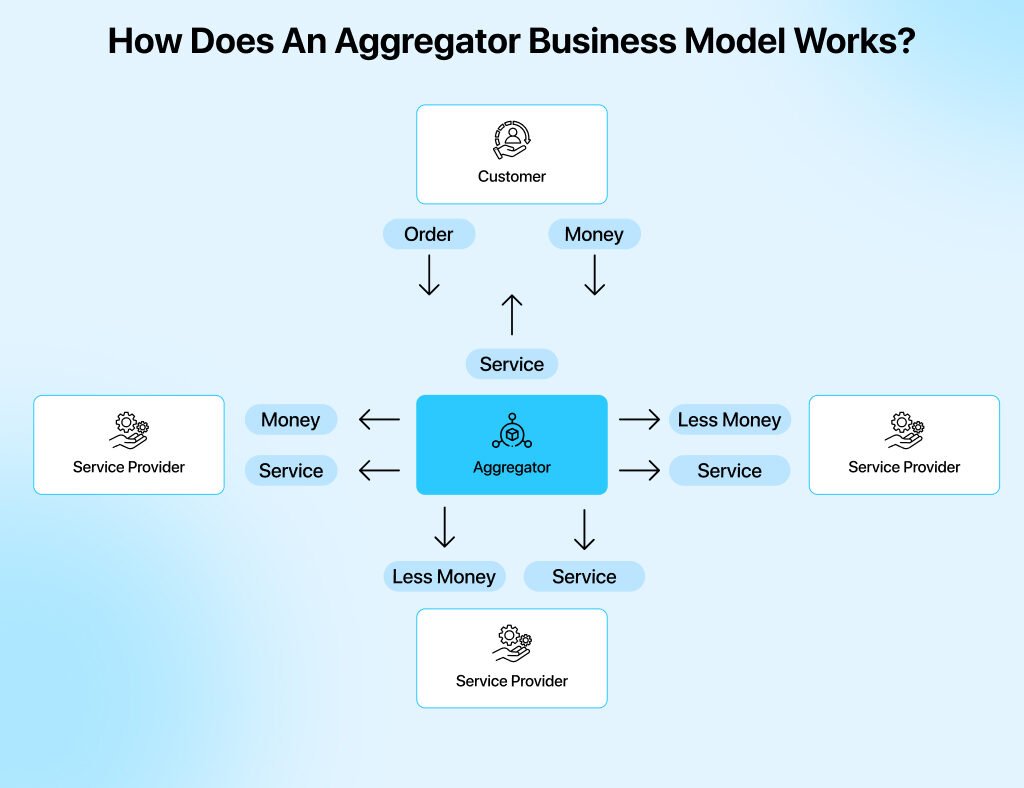 How Does An Aggregator Business Model Works?

Customer

Order

Money

Service

Service Provider

Money

Service

Aggregator

Less Money

Service

Service Provider

Less Money

Service

Service Provider